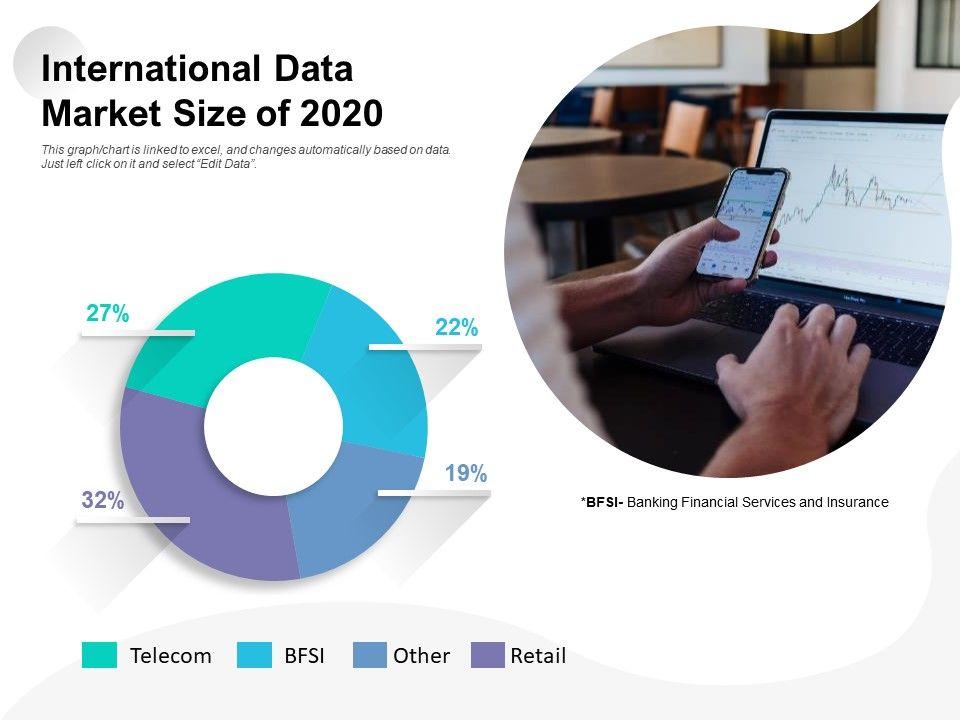 International Data Market Size of 2020

This graph/chart is linked to excel, and changes automatically based on data. Just left click on it and select "Edit Data".

27%

22%

19%

32%

*BFSI- Banking Financial Services and Insurance

Telecom BFSI Other Retail